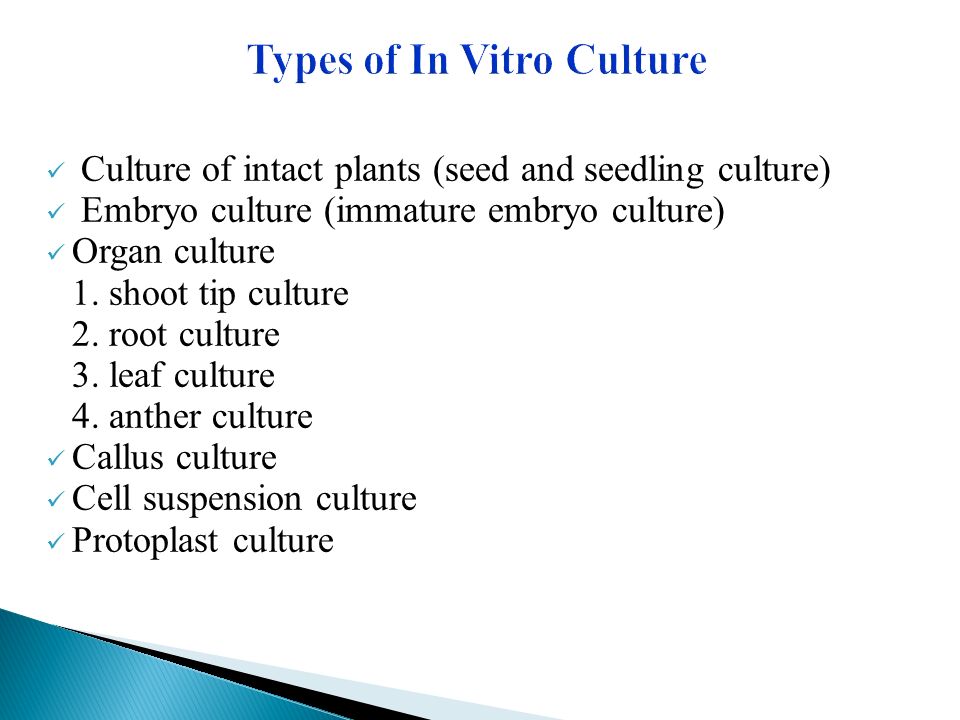 Types of In Vitro Culture

✓ Culture of intact plants (seed and seedling culture)
✓ Embryo culture (immature embryo culture)
✓ Organ culture
1. shoot tip culture
2. root culture
3. leaf culture
4. anther culture
✓ Callus culture
✓ Cell suspension culture
✓ Protoplast culture